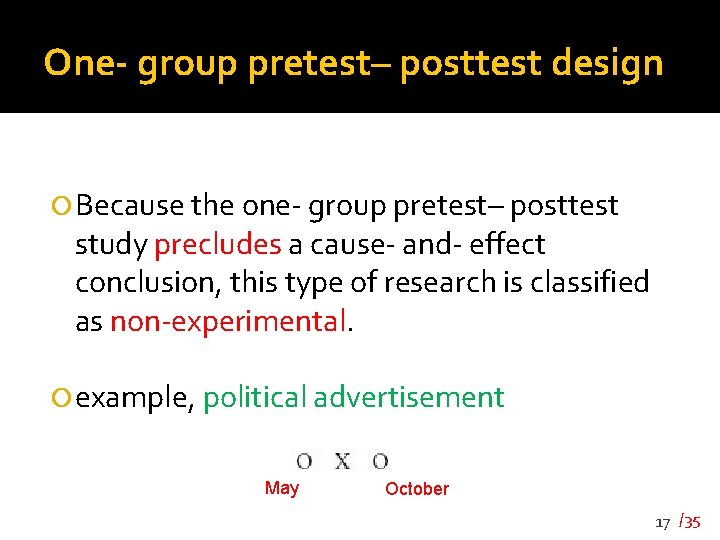 One- group pretest– posttest design

Because the one- group pretest– posttest study precludes a cause- and- effect conclusion, this type of research is classified as non-experimental.

example, political advertisement

O X O

May October

17 /35